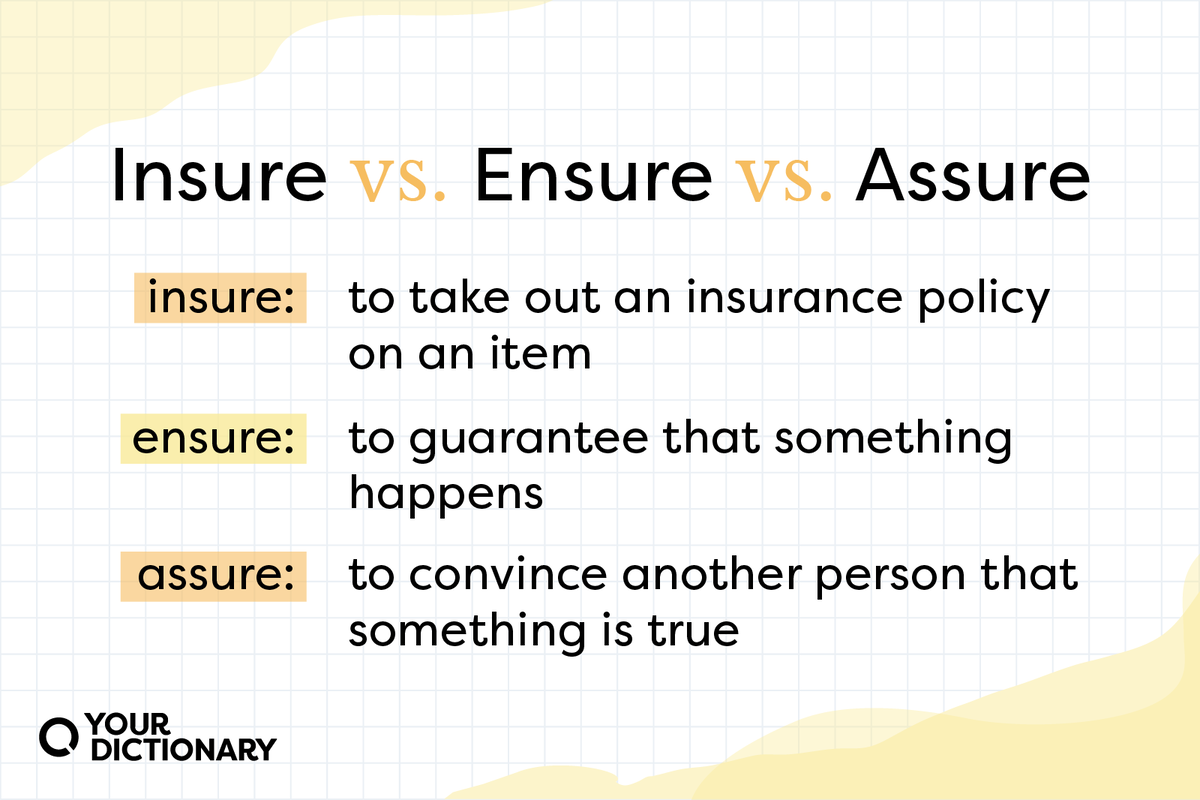 Insure vs. Ensure vs. Assure

insure: to take out an insurance policy on an item

ensure: to guarantee that something happens

assure: to convince another person that something is true

YOUR DICTIONARY